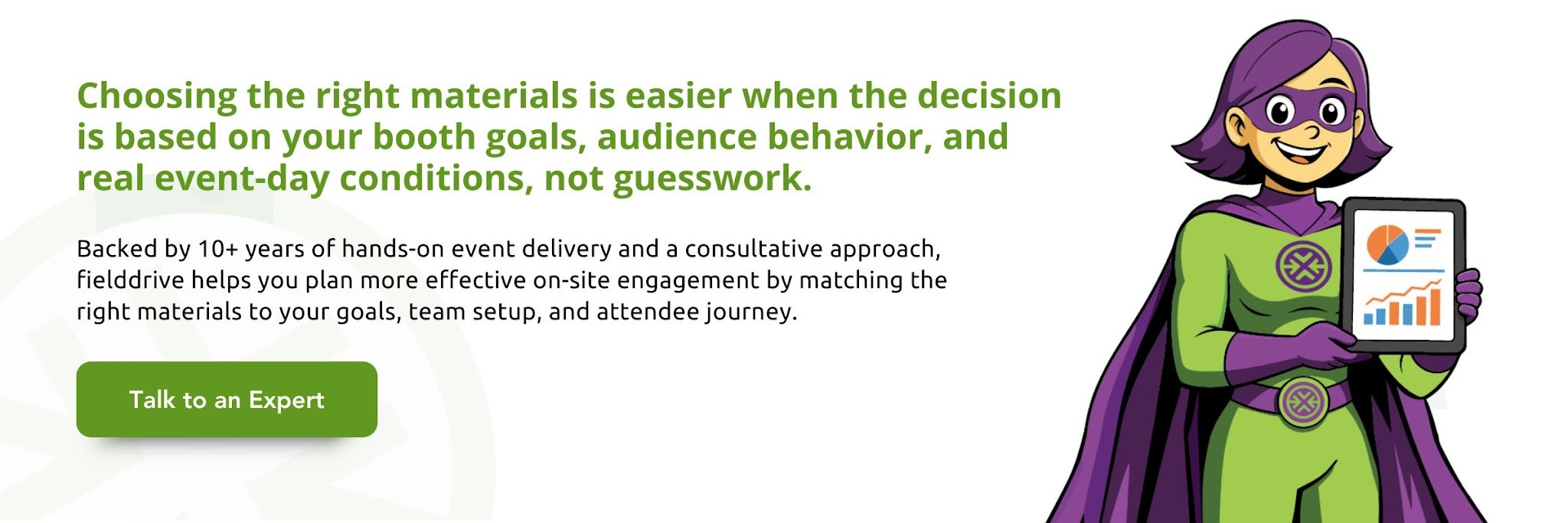 Choosing the right materials is easier when the decision is based on your booth goals, audience behavior, and real event-day conditions, not guesswork.

Backed by 10+ years of hands-on event delivery and a consultative approach, fielddrive helps you plan more effective on-site engagement by matching the right materials to your goals, team setup, and attendee journey.

Talk to an Expert